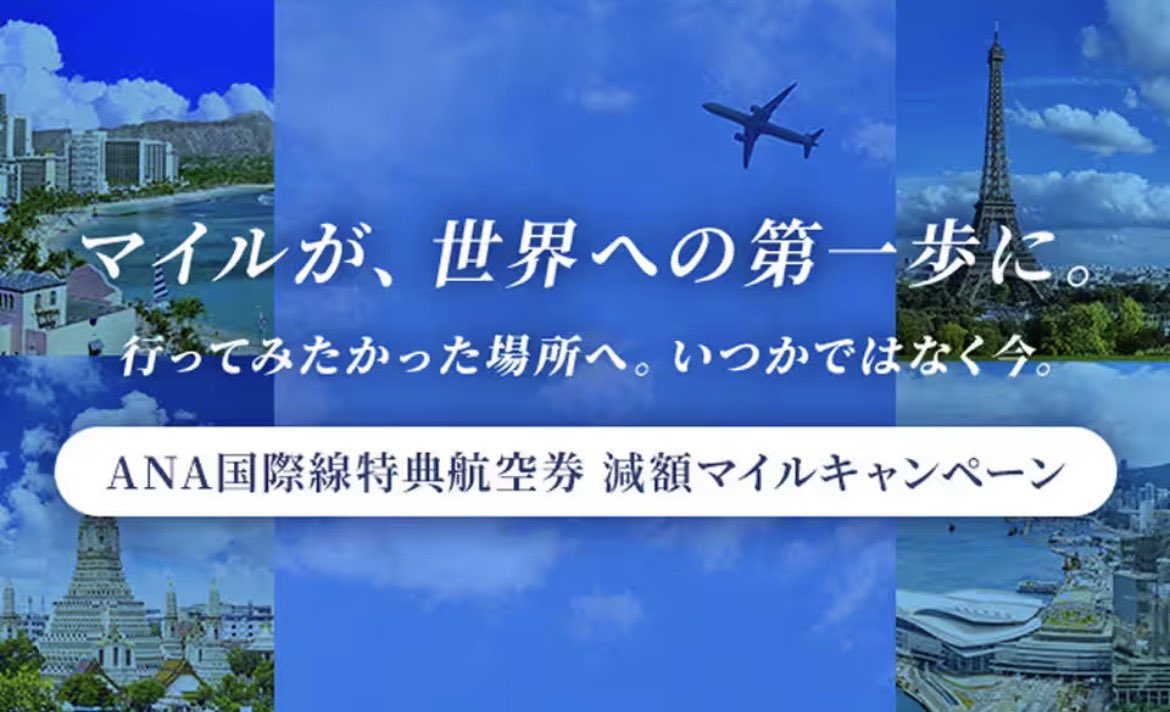 マイルが、世界への第一歩に。

行ってみたかった場所へ。いつかではなく今。

ANA国際線特典航空券 減額マイルキャンペーン